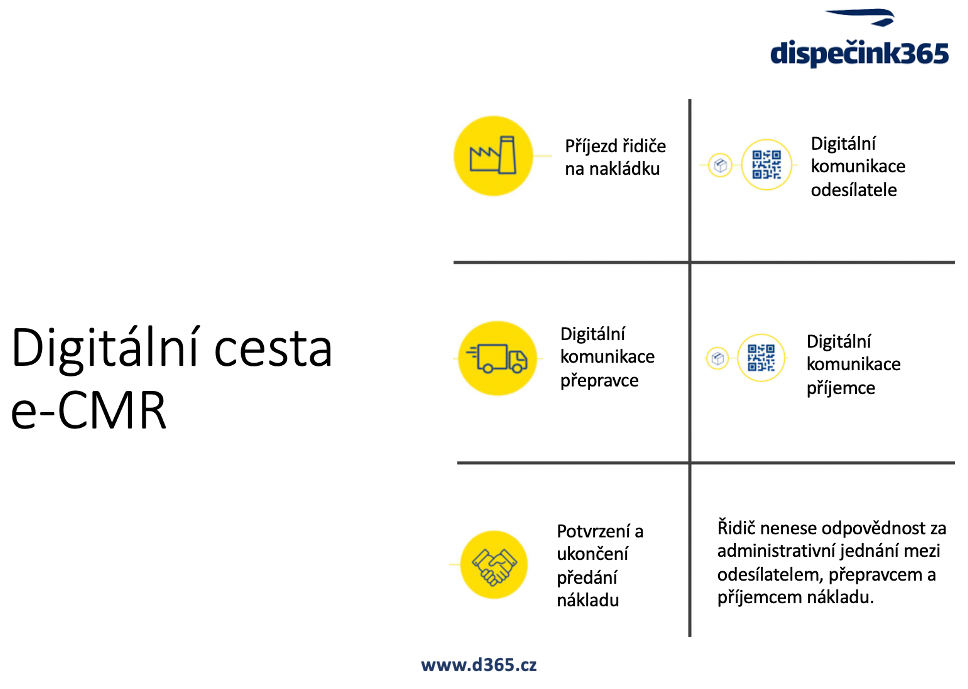 dispečink365

Digitální cesta e-CMR

Příjezd řidiče na nakládku

Digitální komunikace odesílatele

Digitální komunikace přepravce

Digitální komunikace příjemce

Potvrzení a ukončení předání nákladu

Řidič nenese odpovědnost za administrativní jednání mezi odesílatelem, přepravcem a příjemcem nákladu.

www.d365.cz